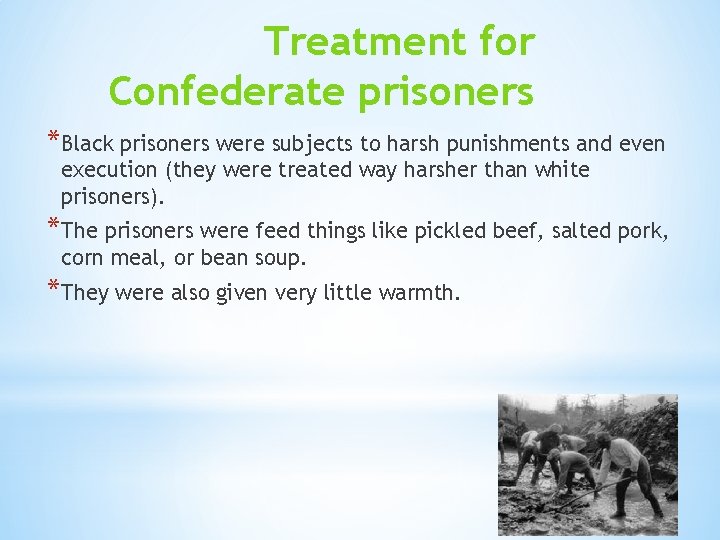 Treatment for Confederate prisoners

*Black prisoners were subjects to harsh punishments and even execution (they were treated way harsher than white prisoners).

*The prisoners were feed things like pickled beef, salted pork, corn meal, or bean soup.

*They were also given very little warmth.